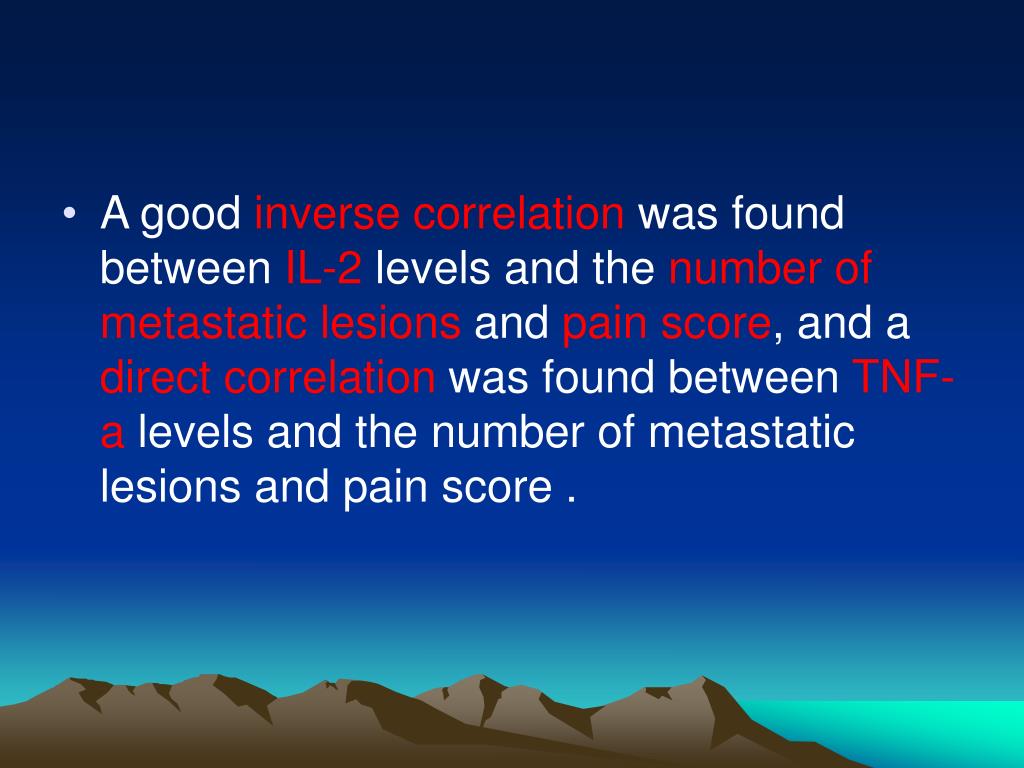 • A good inverse correlation was found between IL-2 levels and the number of metastatic lesions and pain score, and a direct correlation was found between TNF-a levels and the number of metastatic lesions and pain score .